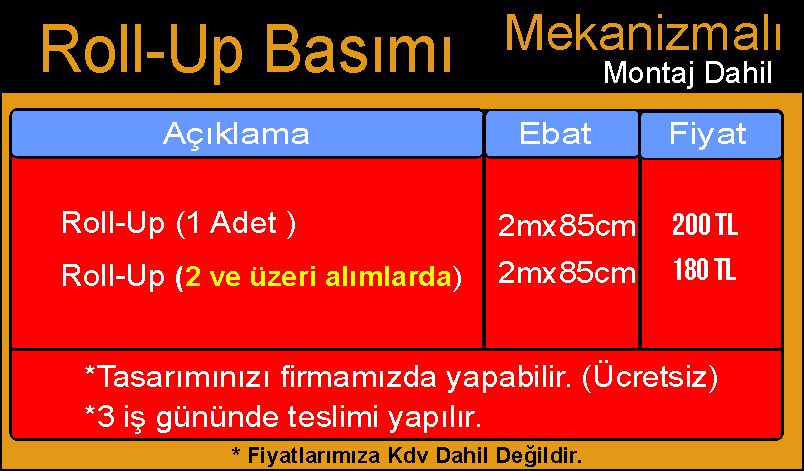 Roll-Up Basımı

Mekanizmalı
Montaj Dahil

| Açıklama | Ebat | Fiyat |
|---|---|---|
| Roll-Up (1 Adet ) | 2mx85cm | 200 TL |
| Roll-Up (2 ve üzeri alımlarda) | 2mx85cm | 180 TL |

*Tasarımınızı firmamızda yapabilir. (Ücretsiz)
*3 iş gününde teslimi yapılır.

* Fiyatlarımıza Kdv Dahil Değildir.